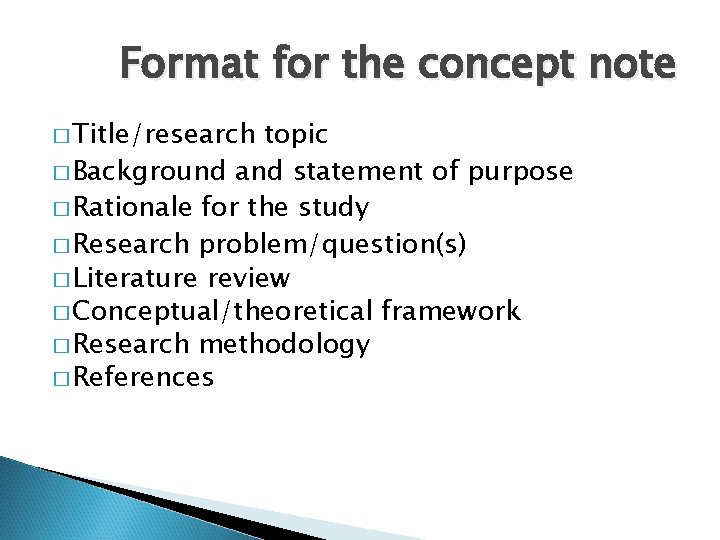 Format for the concept note

□ Title/research topic
□ Background and statement of purpose
□ Rationale for the study
□ Research problem/question(s)
□ Literature review
□ Conceptual/theoretical framework
□ Research methodology
□ References